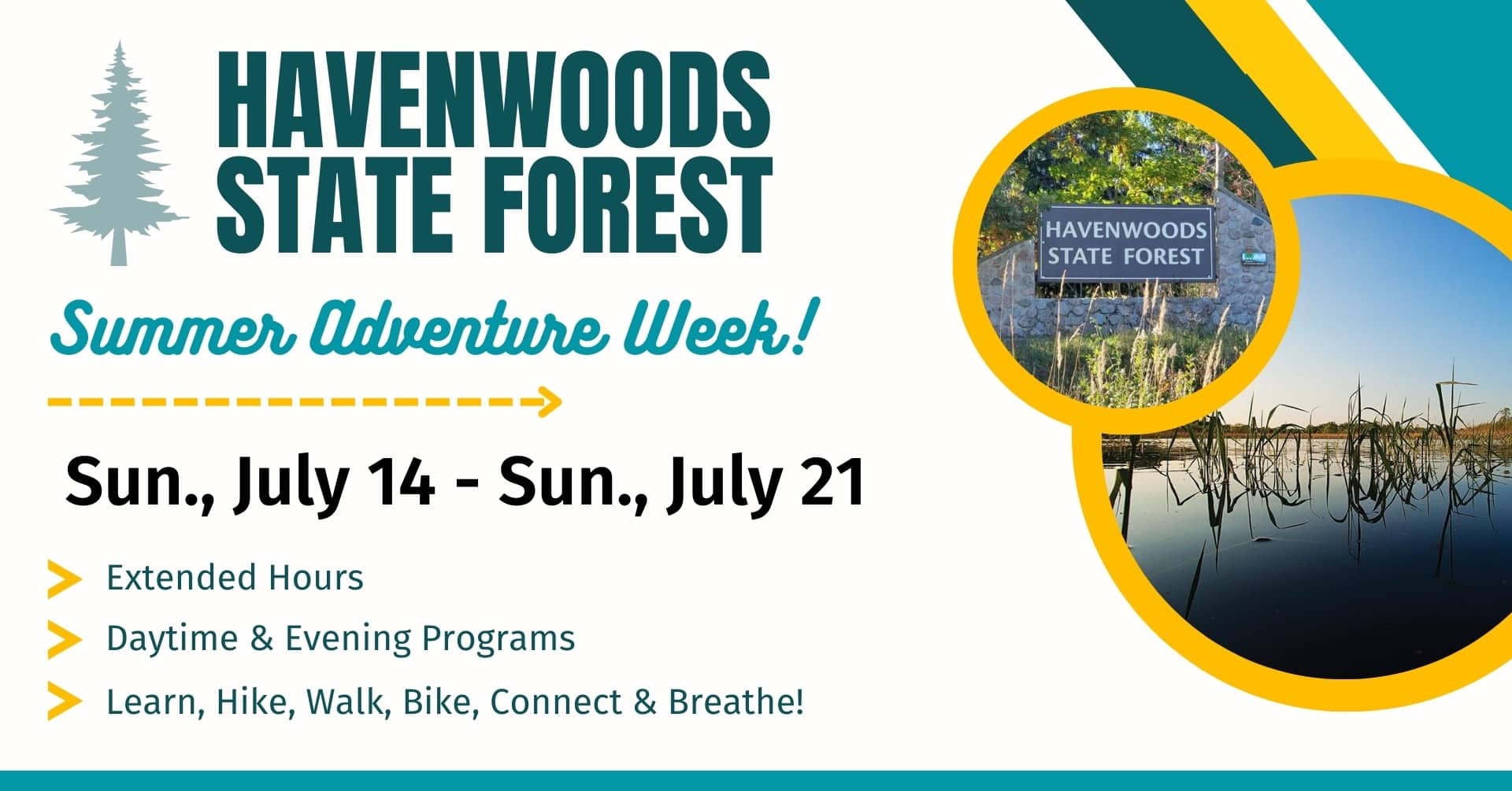 HAVENWOODS STATE FOREST

Summer Adventure Week!

Sun., July 14 - Sun., July 21

Extended Hours

Daytime & Evening Programs

Learn, Hike, Walk, Bike, Connect & Breathe!

HAVENWOODS STATE FOREST